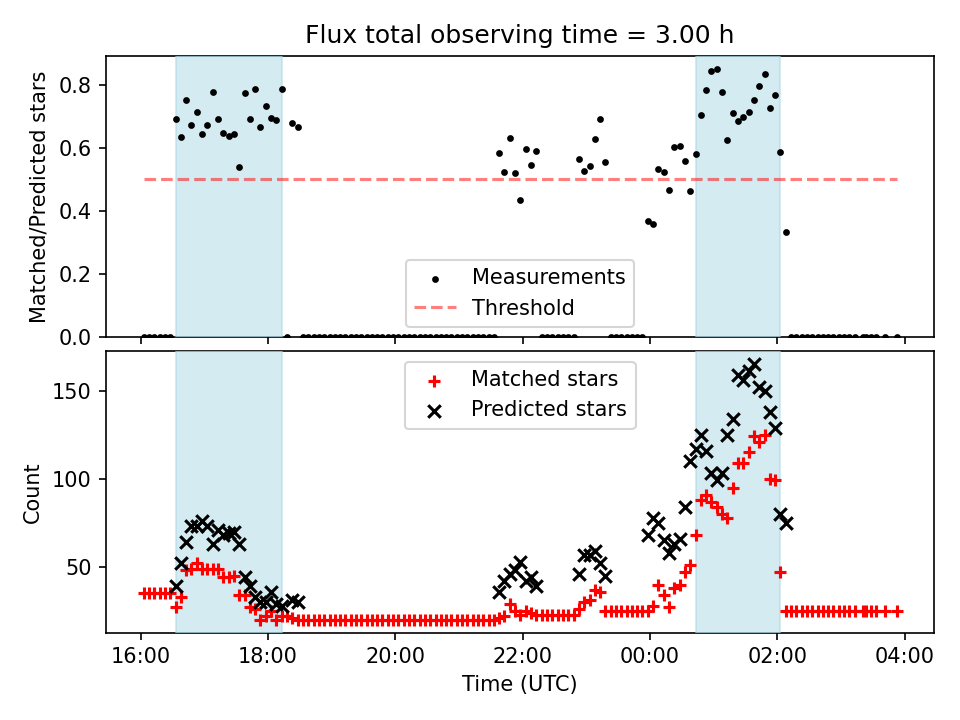 Flux total observing time = 3.00 h

Matched/Predicted stars

0.8
0.6
0.4
0.2
0.0

Measurements
Threshold

Count

150
100
50

Matched stars
Predicted stars

16:00
18:00
20:00
22:00
00:00
02:00
04:00

Time (UTC)